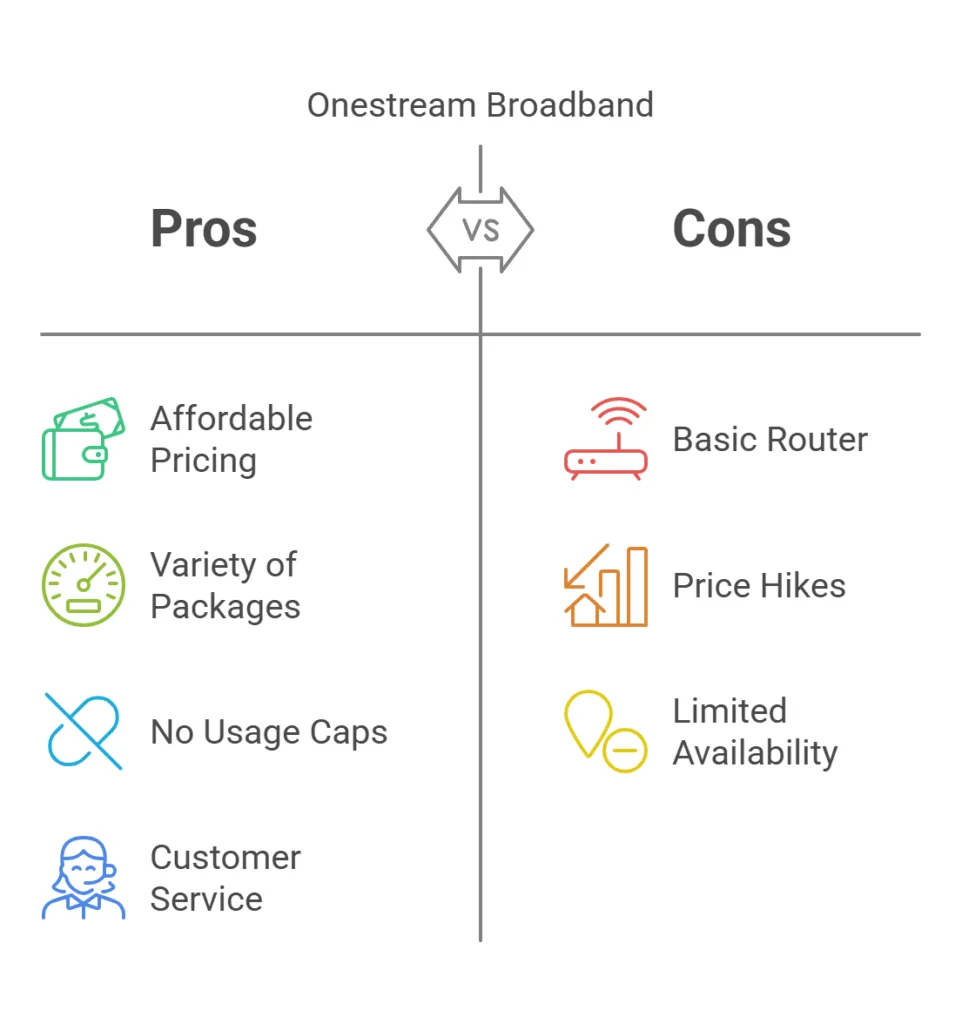 Onestream Broadband

Pros

VS

Cons

Affordable Pricing

Variety of Packages

No Usage Caps

Customer Service

Basic Router

Price Hikes

Limited Availability